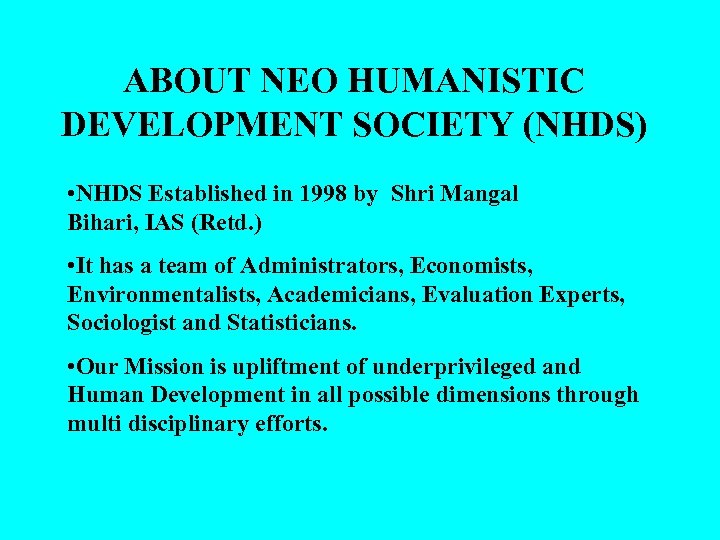 ABOUT NEO HUMANISTIC DEVELOPMENT SOCIETY (NHDS)

•NHDS Established in 1998 by Shri Mangal Bihari, IAS (Retd.)

•It has a team of Administrators, Economists, Environmentalists, Academicians, Evaluation Experts, Sociologist and Statisticians.

•Our Mission is upliftment of underprivileged and Human Development in all possible dimensions through multi disciplinary efforts.